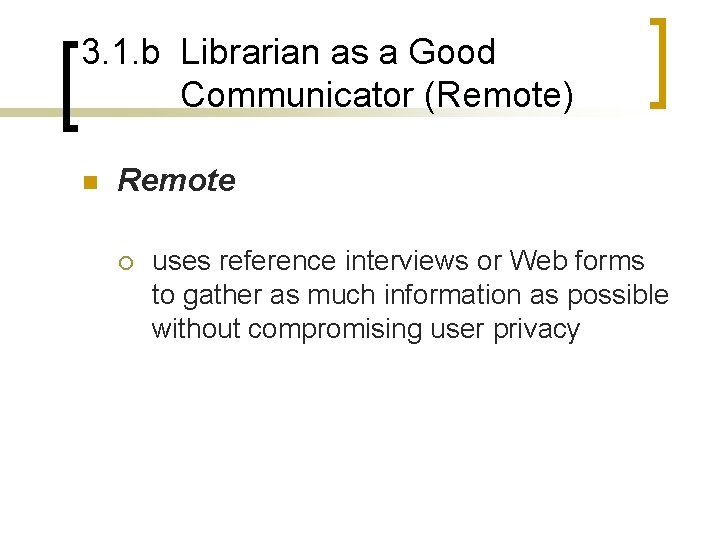 3.1.b Librarian as a Good Communicator (Remote)

Remote

uses reference interviews or Web forms to gather as much information as possible without compromising user privacy